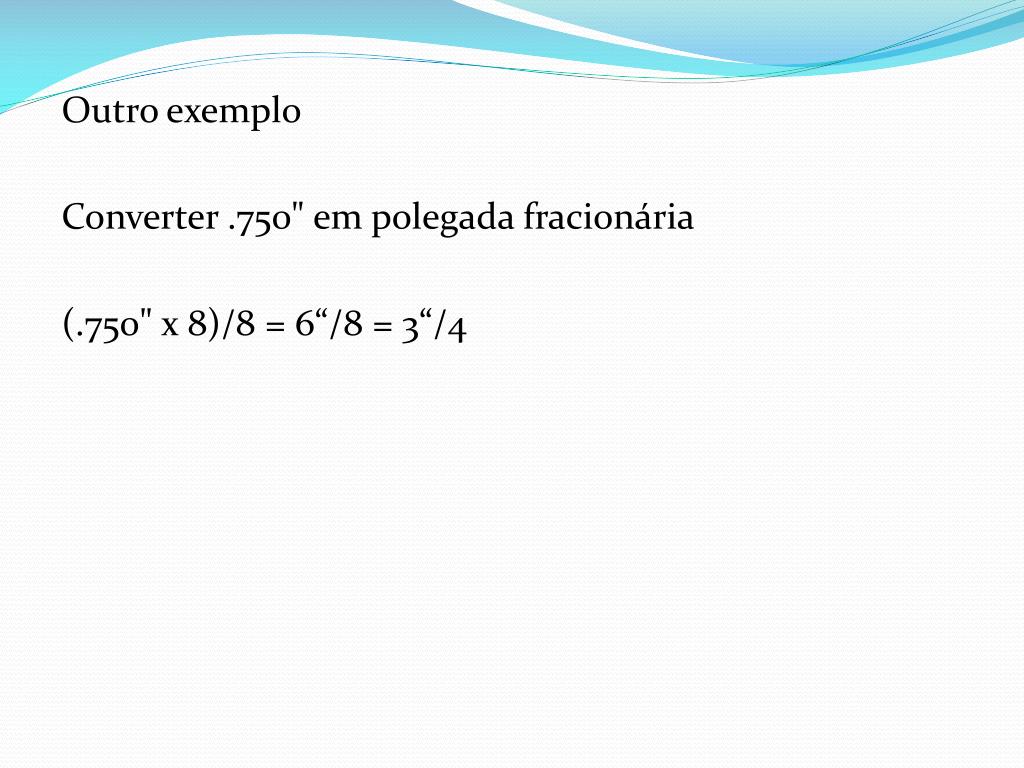 Outro exemplo

Converter .750" em polegada fracionária

(.750" x 8)/8 = 6“/8 = 3“/4